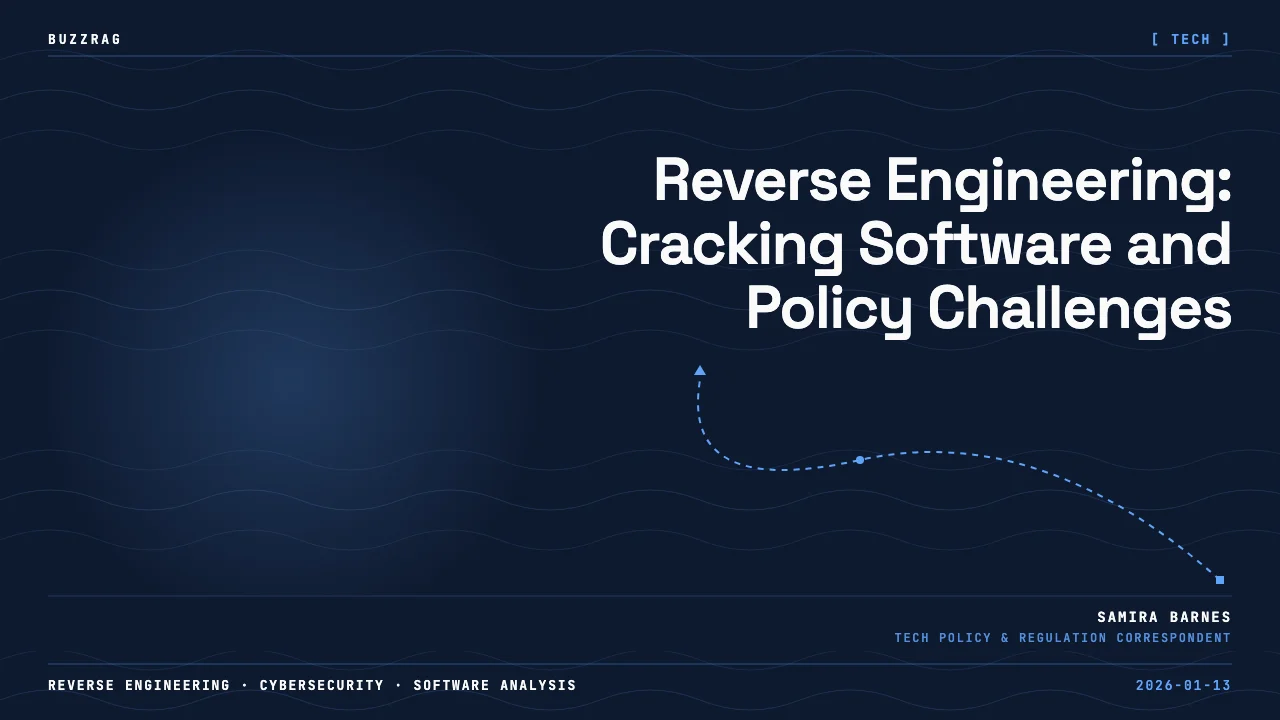 BUZZRAG

[ TECH ]

Reverse Engineering: Cracking Software and Policy Challenges

SAMIRA BARNES
TECH POLICY & REGULATION CORRESPONDENT

REVERSE ENGINEERING · CYBERSECURITY · SOFTWARE ANALYSIS

2026-01-13